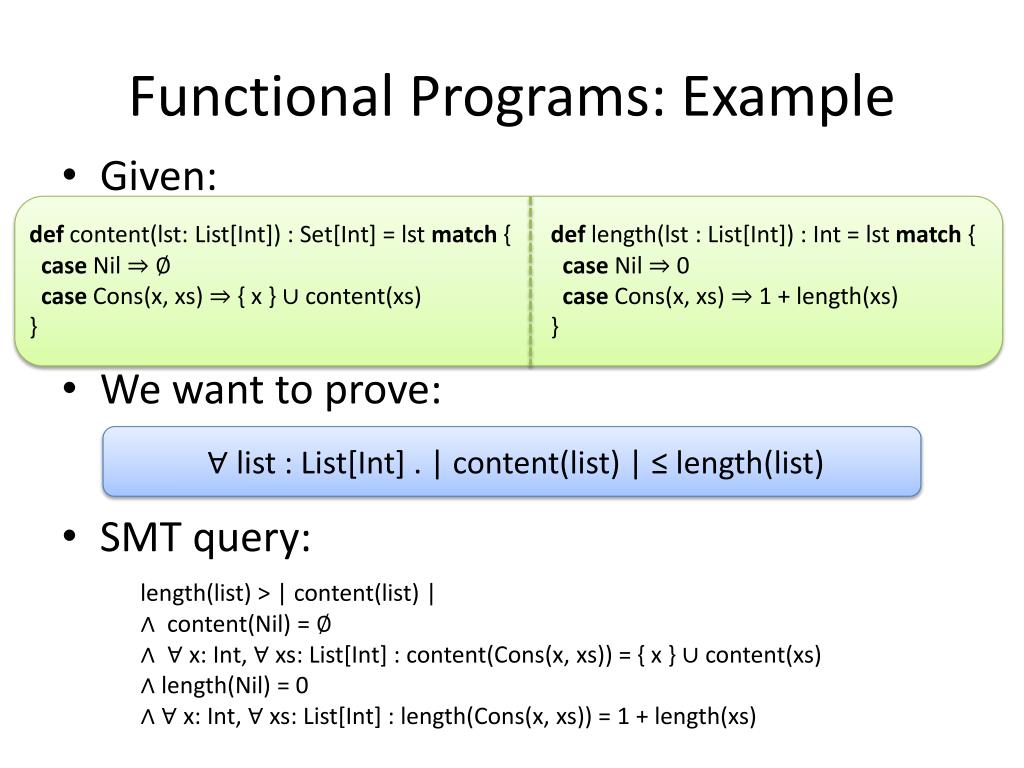 Functional Programs: Example

• Given:

def content(lst: List[Int]) : Set[Int] = lst match {
case Nil ⇒ ∅
case Cons(x, xs) ⇒ { x } ∪ content(xs)
}

def length(lst : List[Int]) : Int = lst match {
case Nil ⇒ 0
case Cons(x, xs) ⇒ 1 + length(xs)
}

• We want to prove:

∀ list : List[Int] . | content(list) | ≤ length(list)

• SMT query:

length(list) > | content(list) |
∧ content(Nil) = ∅
∧ ∀ x: Int, ∀ xs: List[Int] : content(Cons(x, xs)) = { x } ∪ content(xs)
∧ length(Nil) = 0
∧ ∀ x: Int, ∀ xs: List[Int] : length(Cons(x, xs)) = 1 + length(xs)